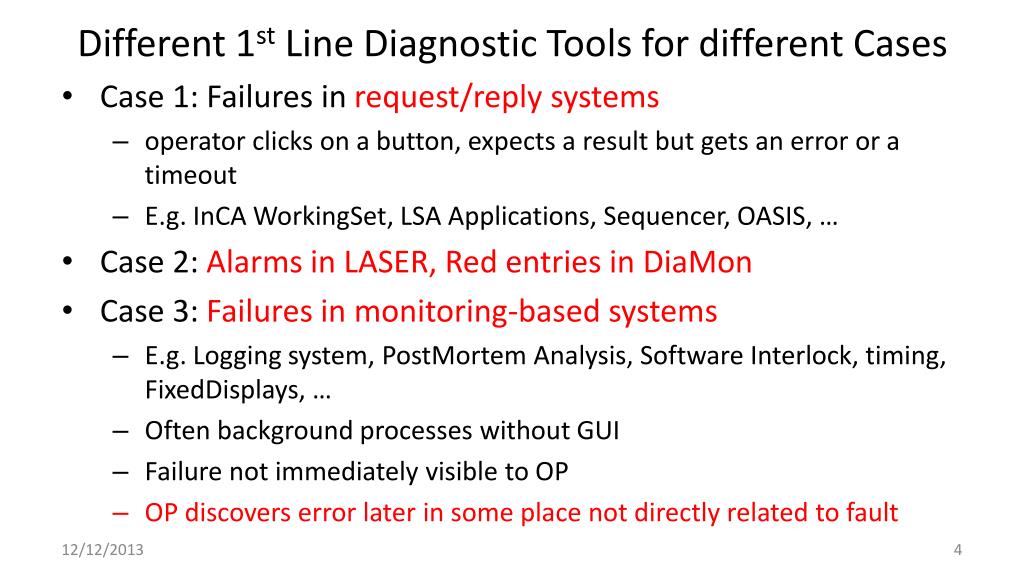 Different 1$^{st}$ Line Diagnostic Tools for different Cases

• Case 1: Failures in request/reply systems
– operator clicks on a button, expects a result but gets an error or a timeout
– E.g. InCA WorkingSet, LSA Applications, Sequencer, OASIS, …
• Case 2: Alarms in LASER, Red entries in DiaMon
• Case 3: Failures in monitoring-based systems
– E.g. Logging system, PostMortem Analysis, Software Interlock, timing, FixedDisplays, …
– Often background processes without GUI
– Failure not immediately visible to OP
– OP discovers error later in some place not directly related to fault

12/12/2013

4